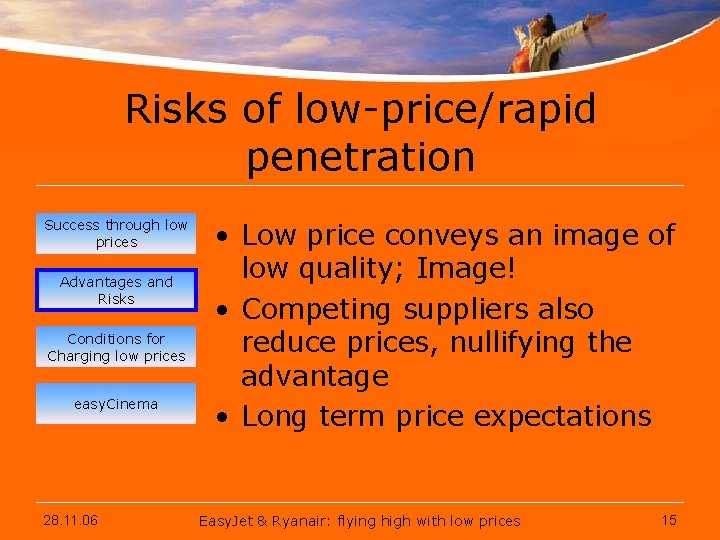 Risks of low-price/rapid penetration

Success through low prices

Advantages and Risks

Conditions for Charging low prices

easyCinema

• Low price conveys an image of low quality; Image!
• Competing suppliers also reduce prices, nullifying the advantage
• Long term price expectations

28.11.06

EasyJet & Ryanair: flying high with low prices

15